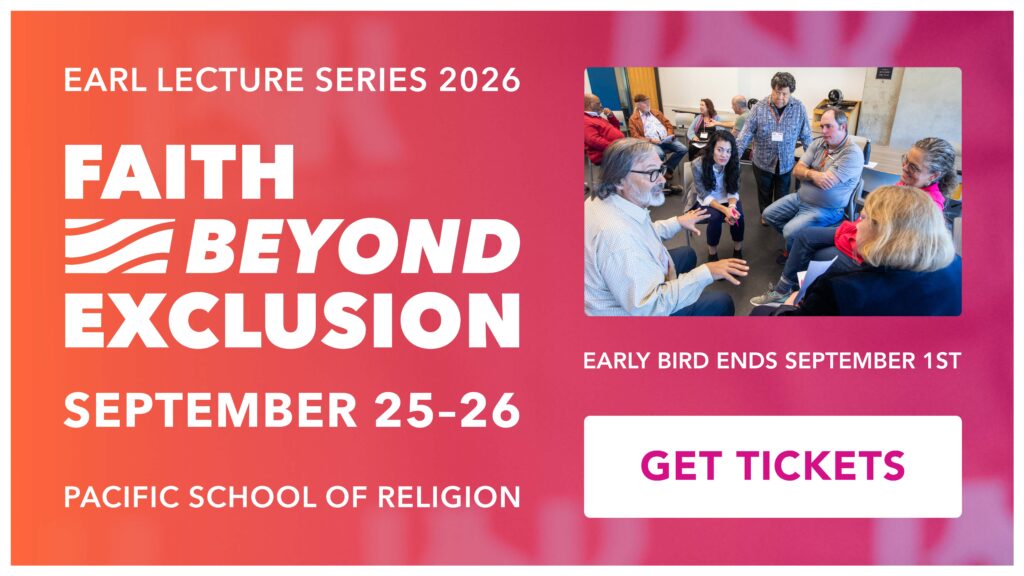 EARL LECTURE SERIES 2026

FAITH BEYOND EXCLUSION

SEPTEMBER 25–26

PACIFIC SCHOOL OF RELIGION

EARLY BIRD ENDS SEPTEMBER 1ST

GET TICKETS